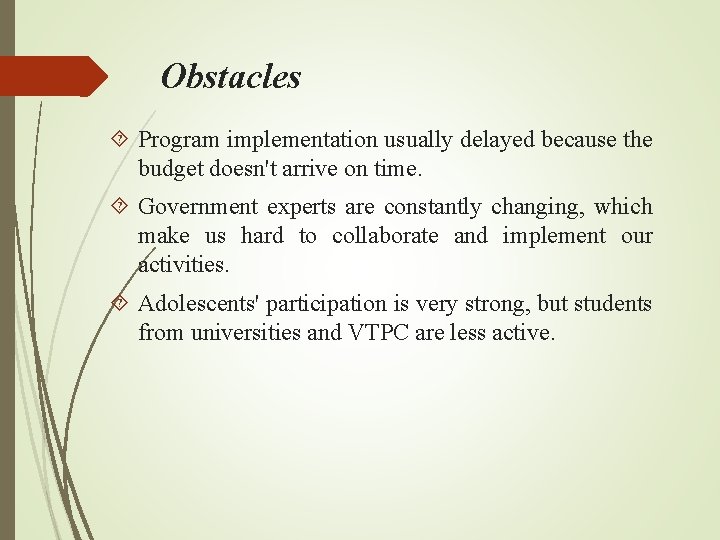 Obstacles

Program implementation usually delayed because the budget doesn't arrive on time.

Government experts are constantly changing, which make us hard to collaborate and implement our activities.

Adolescents' participation is very strong, but students from universities and VTPC are less active.